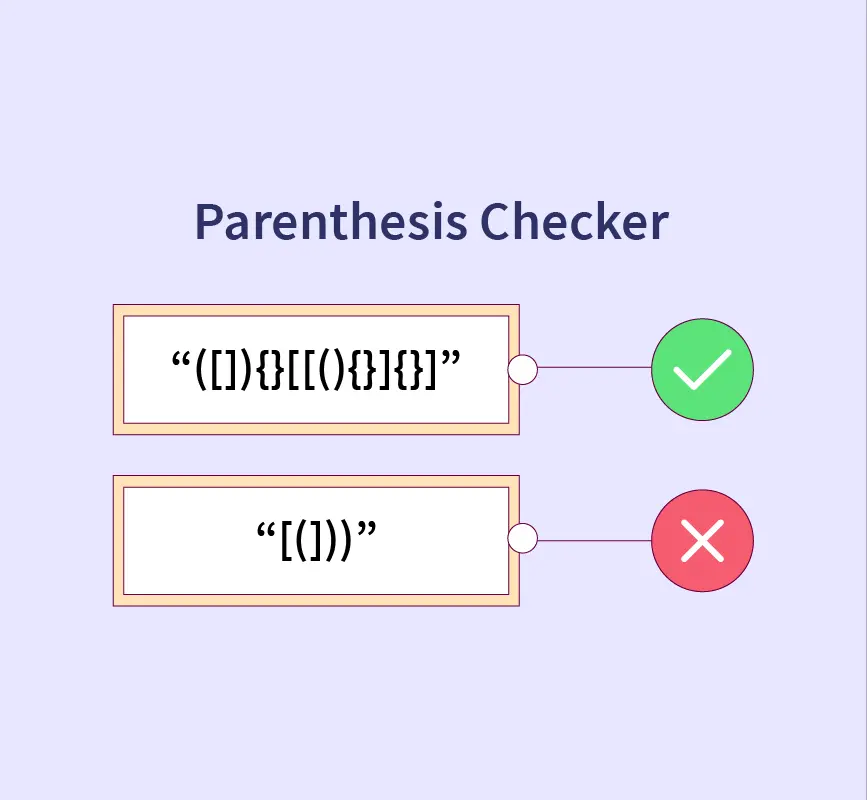 Parenthesis Checker

“([]){}[[(){}]{}]”

“[(]))”